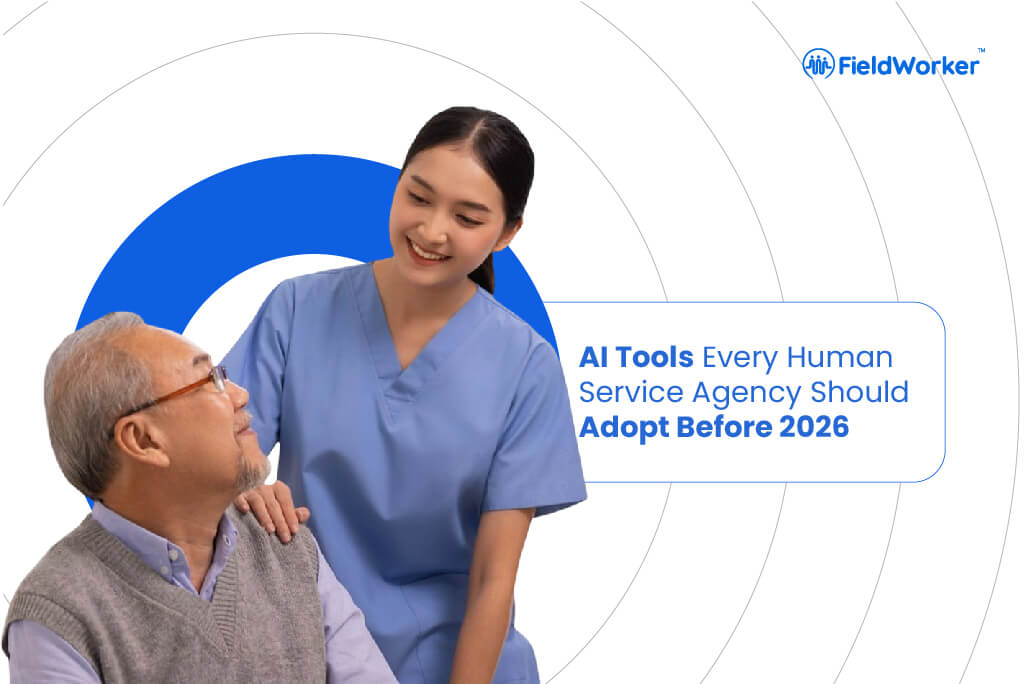 FieldWorker™

AI Tools Every Human Service Agency Should Adopt Before 2026